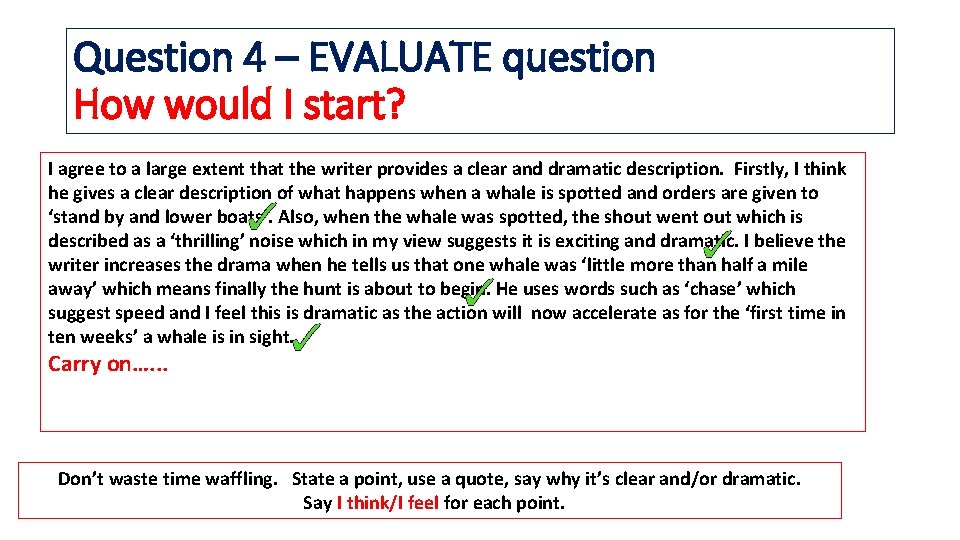 Question 4 – EVALUATE question
How would I start?

I agree to a large extent that the writer provides a clear and dramatic description. Firstly, I think he gives a clear description of what happens when a whale is spotted and orders are given to 'stand by and lower boats'. Also, when the whale was spotted, the shout went out which is described as a 'thrilling' noise which in my view suggests it is exciting and dramatic. I believe the writer increases the drama when he tells us that one whale was 'little more than half a mile away' which means finally the hunt is about to begin. He uses words such as 'chase' which suggest speed and I feel this is dramatic as the action will now accelerate as for the 'first time in ten weeks' a whale is in sight.

Carry on…...

Don't waste time waffling. State a point, use a quote, say why it's clear and/or dramatic. Say I think/I feel for each point.